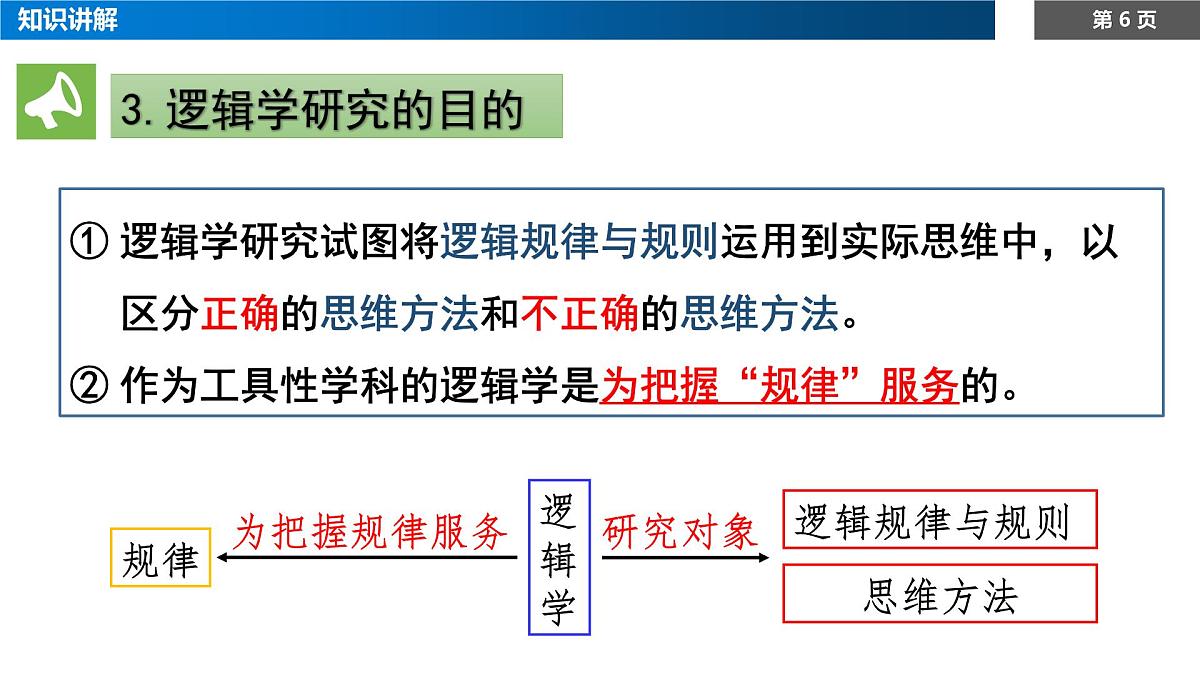 知识讲解

第 6 页

3. 逻辑学研究的目的

① 逻辑学研究试图将逻辑规律与规则运用到实际思维中，以区分正确的思维方法和不正确的思维方法。

② 作为工具性学科的逻辑学是为把握“规律”服务的。

规律

为把握规律服务

逻辑学

研究对象

逻辑规律与规则

思维方法